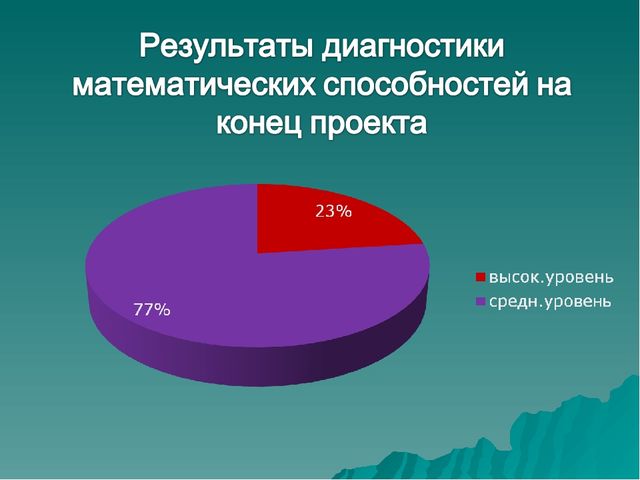 Результаты диагностики математических способностей на конец проекта

23%

77%

высок.уровень
средн.уровень